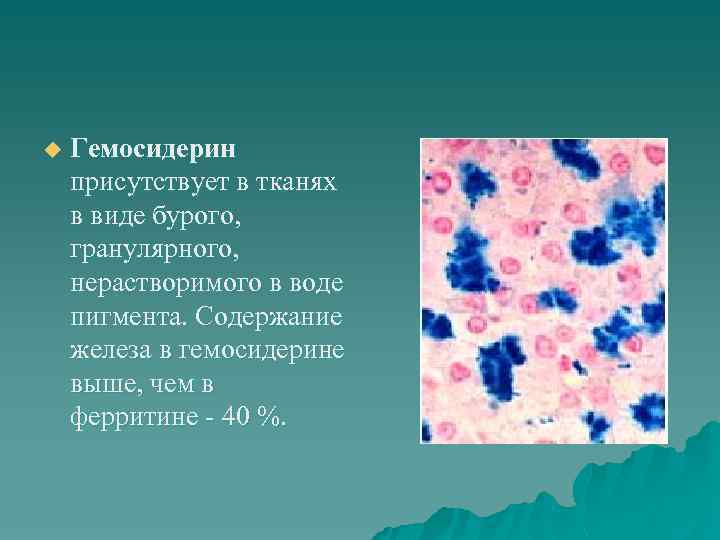 Гемосидерин присутствует в тканях в виде бурого, гранулярного, нерастворимого в воде пигмента. Содержание железа в гемосидерине выше, чем в ферритине - 40 %.